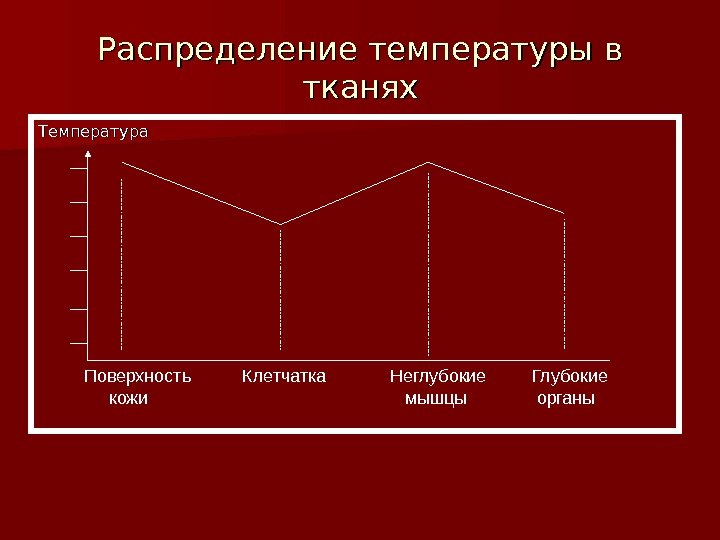 Распределение температуры в тканях

Температура

Поверхность кожи

Клетчатка

Неглубокие мышцы

Глубокие органы